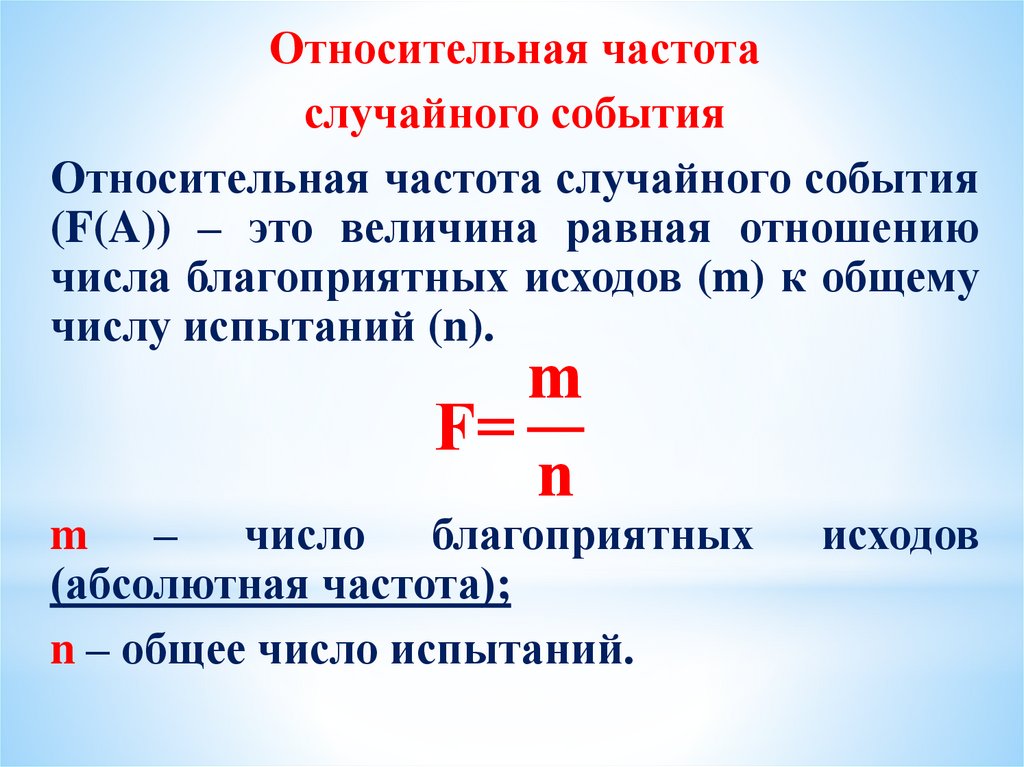 Относительная частота случайного события

Относительная частота случайного события (F(A)) – это величина равная отношению числа благоприятных исходов (m) к общему числу испытаний (n).

$F=\frac{m}{n}$

m – число благоприятных исходов (абсолютная частота);

n – общее число испытаний.